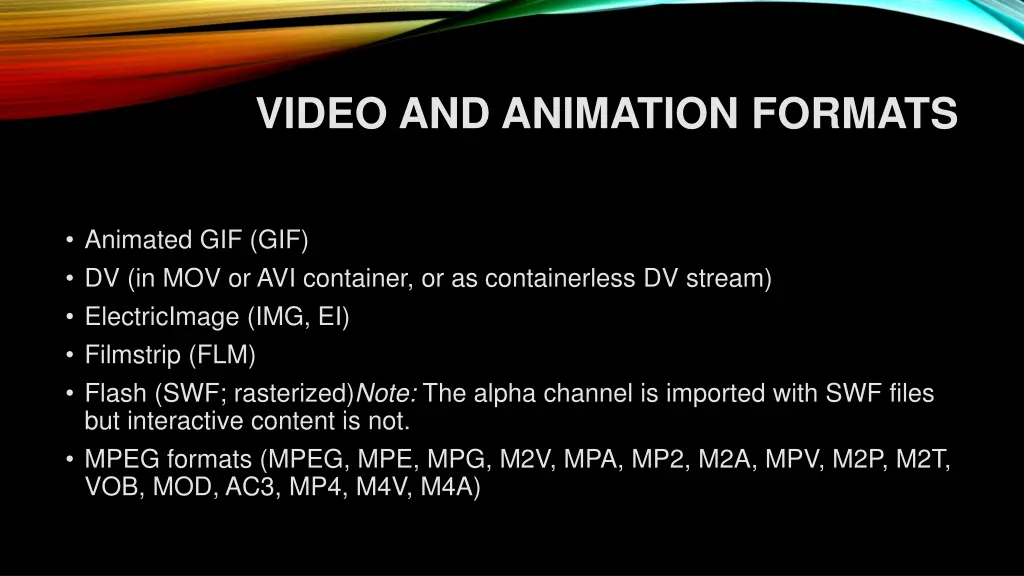 VIDEO AND ANIMATION FORMATS

• Animated GIF (GIF)
• DV (in MOV or AVI container, or as containerless DV stream)
• ElectricImage (IMG, EI)
• Filmstrip (FLM)
• Flash (SWF; rasterized)Note: The alpha channel is imported with SWF files but interactive content is not.
• MPEG formats (MPEG, MPE, MPG, M2V, MPA, MP2, M2A, MPV, M2P, M2T, VOB, MOD, AC3, MP4, M4V, M4A)